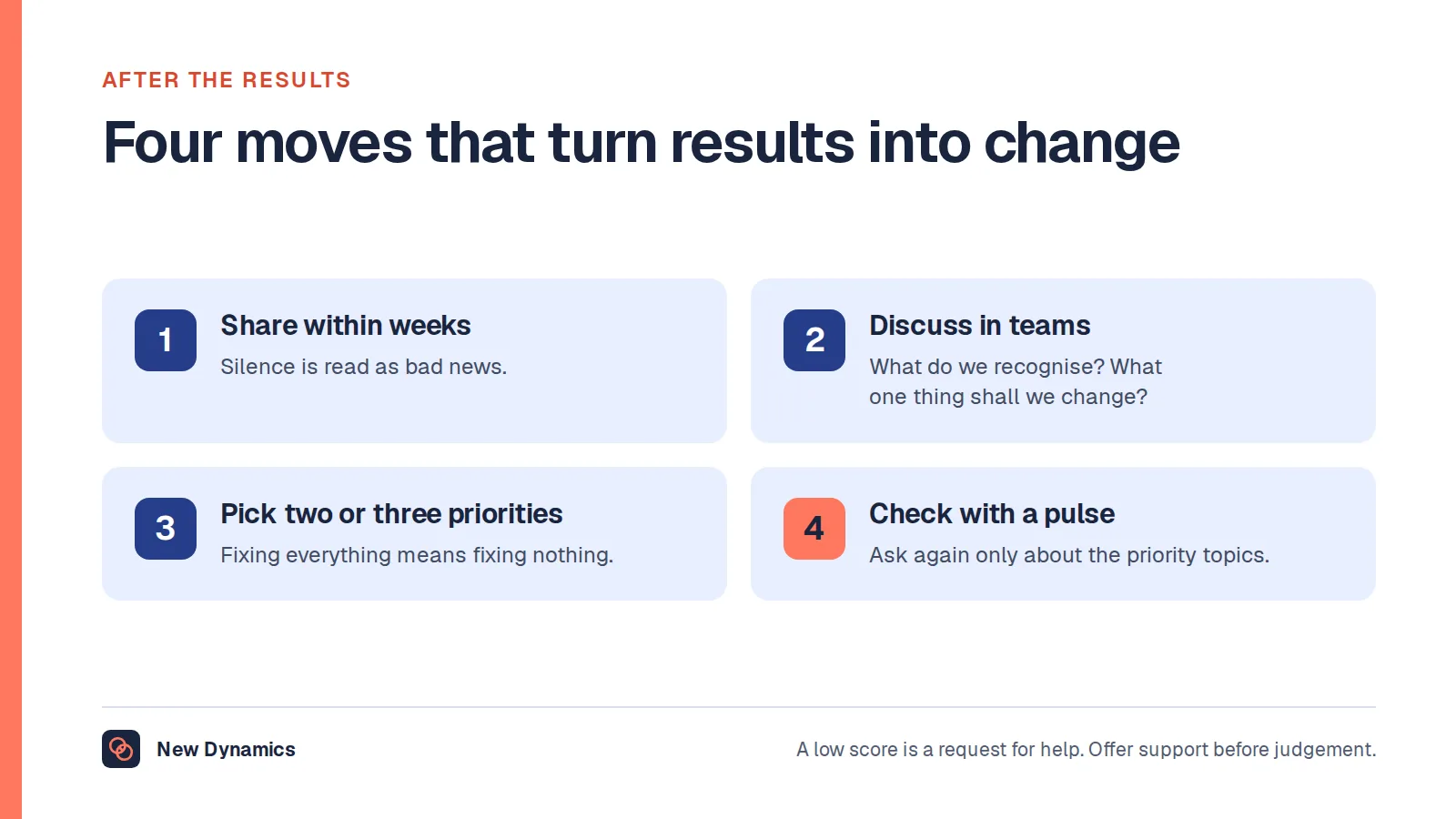 AFTER THE RESULTS

Four moves that turn results into change

1
Share within weeks
Silence is read as bad news.

2
Discuss in teams
What do we recognise? What one thing shall we change?

3
Pick two or three priorities
Fixing everything means fixing nothing.

4
Check with a pulse
Ask again only about the priority topics.

New Dynamics

A low score is a request for help. Offer support before judgement.